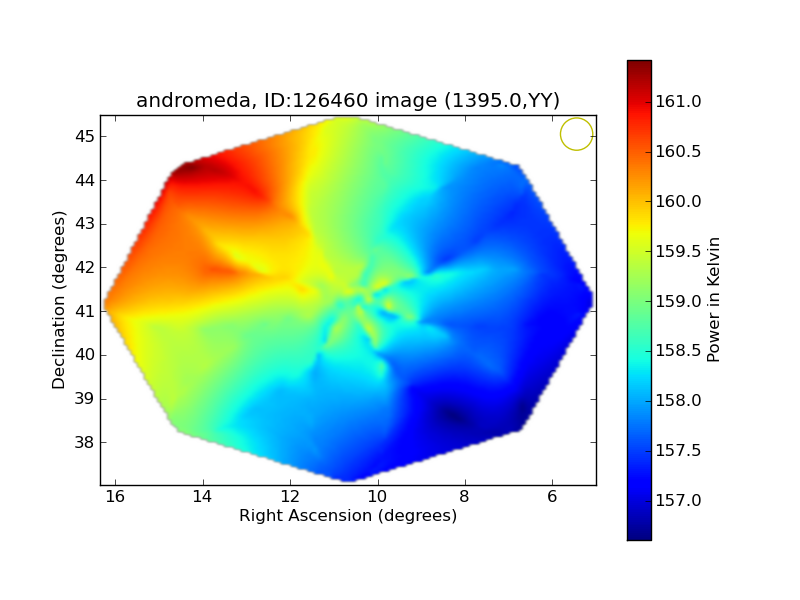 andromeda, ID:126460 image (1395.0,YY)

Declination (degrees)

45
44
43
42
41
40
39
38

16
14
12
10
8
6

Right Ascension (degrees)

161.0
160.5
160.0
159.5
159.0
158.5
158.0
157.5
157.0

Power in Kelvin